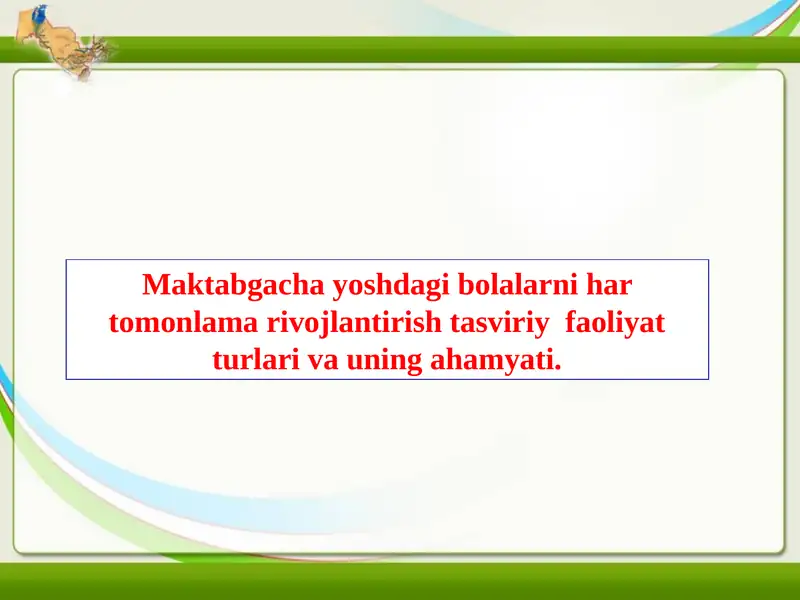 Maktabgacha yoshdagi bolalarni har tomonlama rivojlantirish tasviriy faoliyat turlari va uning ahamyati.